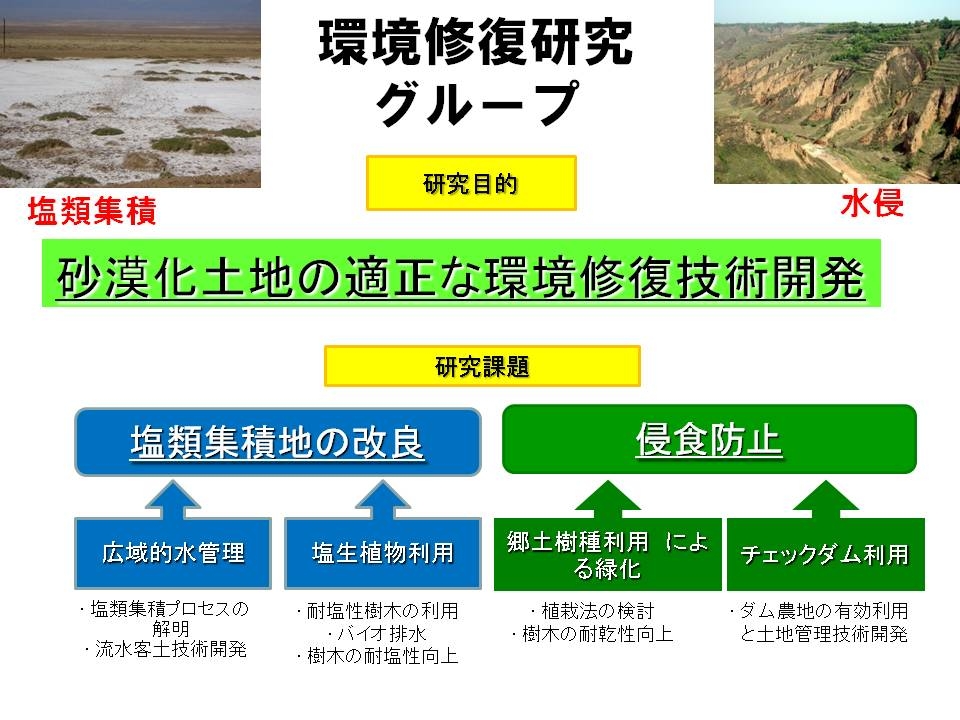 環境修復研究グループ

塩類集積

水侵

研究目的

砂漠化土地の適正な環境修復技術開発

研究課題

塩類集積地の改良

侵食防止

広域的水管理

塩生植物利用

郷土樹種利用 による緑化

チェックダム利用

・塩類集積プロセスの解明
・流水客土技術開発

・耐塩性樹木の利用
・バイオ排水
・樹木の耐塩性向上

・植栽法の検討
・樹木の耐乾性向上

・ダム農地の有効利用と土地管理技術開発